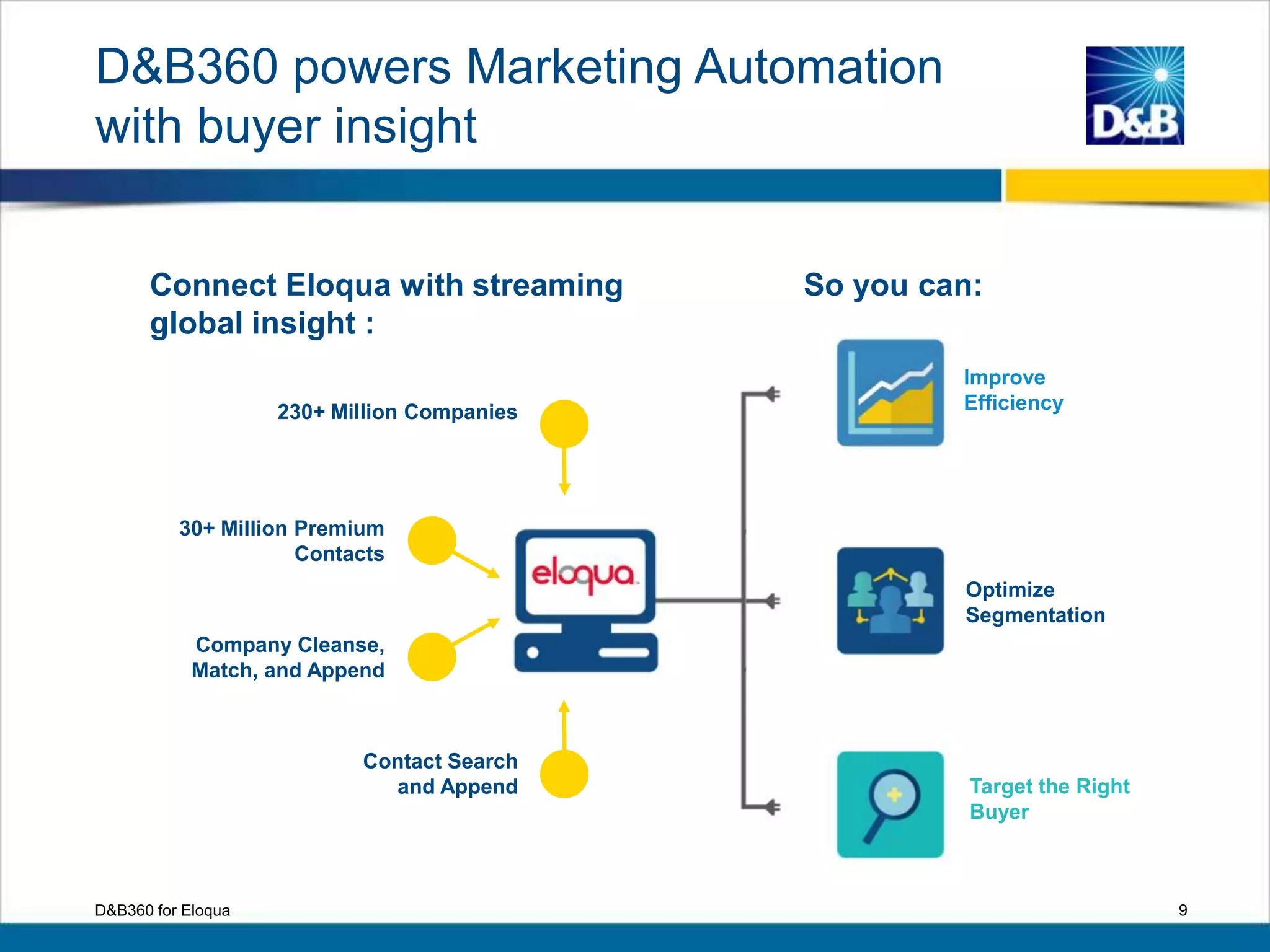 D&B360 powers Marketing Automation with buyer insight

D&B

Connect Eloqua with streaming global insight :

230+ Million Companies

30+ Million Premium Contacts

Company Cleanse, Match, and Append

Contact Search and Append

eloqua

So you can:

Improve Efficiency

Optimize Segmentation

Target the Right Buyer

D&B360 for Eloqua

9